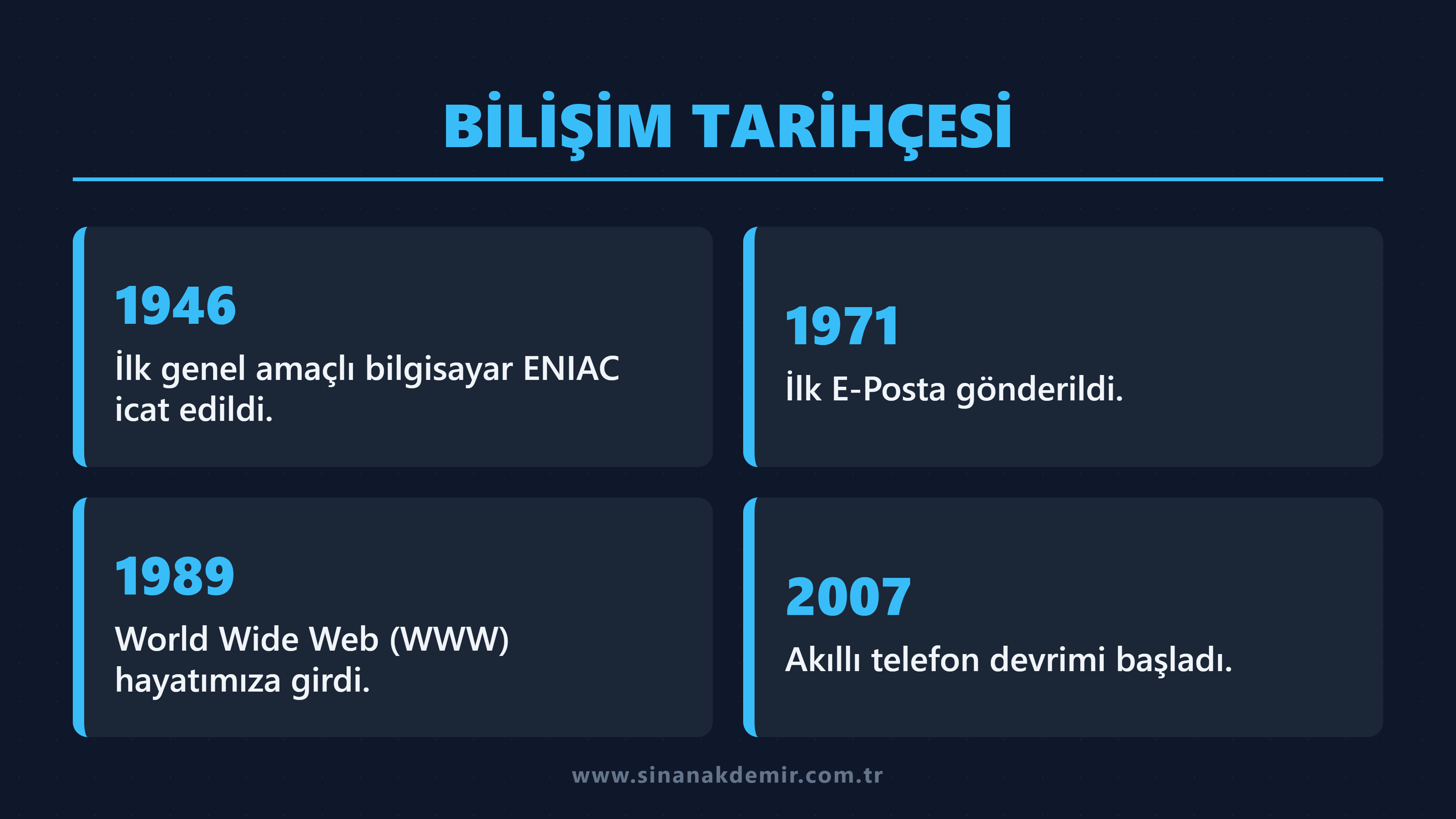 BİLİŞİM TARİHÇESİ

1946

İlk genel amaçlı bilgisayar ENIAC icat edildi.

1971

İlk E-Posta gönderildi.

1989

World Wide Web (WWW) hayatımıza girdi.

2007

Akıllı telefon devrimi başladı.

www.sinanakdemir.com.tr